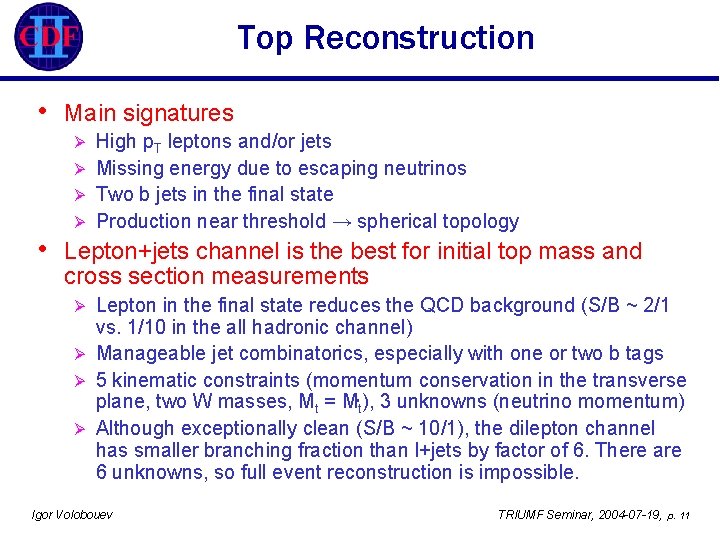 CDF II

Top Reconstruction

• Main signatures
➢ High $p_T$ leptons and/or jets
➢ Missing energy due to escaping neutrinos
➢ Two b jets in the final state
➢ Production near threshold → spherical topology

• Lepton+jets channel is the best for initial top mass and cross section measurements
➢ Lepton in the final state reduces the QCD background (S/B ~ 2/1 vs. 1/10 in the all hadronic channel)
➢ Manageable jet combinatorics, especially with one or two b tags
➢ 5 kinematic constraints (momentum conservation in the transverse plane, two W masses, $M_t = M_{\bar{t}}$), 3 unknowns (neutrino momentum)
➢ Although exceptionally clean (S/B ~ 10/1), the dilepton channel has smaller branching fraction than l+jets by factor of 6. There are 6 unknowns, so full event reconstruction is impossible.

Igor Volobouev

TRIUMF Seminar, 2004-07-19, p. 11